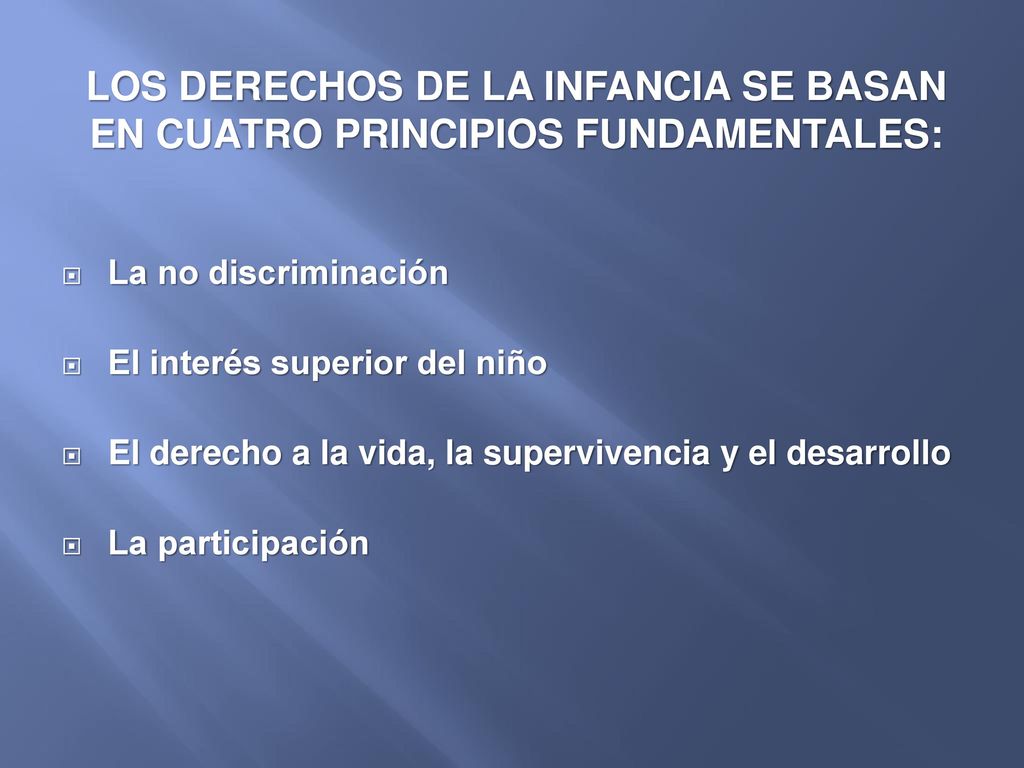 LOS DERECHOS DE LA INFANCIA SE BASAN EN CUATRO PRINCIPIOS FUNDAMENTALES:

La no discriminación

El interés superior del niño

El derecho a la vida, la supervivencia y el desarrollo

La participación